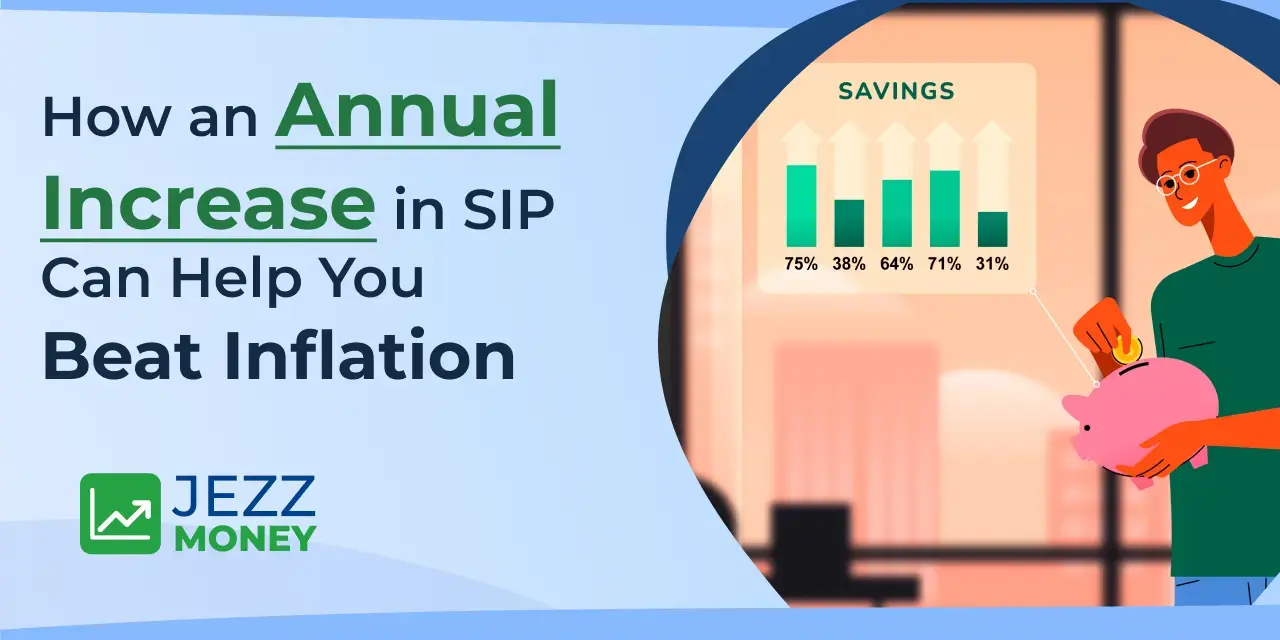 How an Annual Increase in SIP Can Help You Beat Inflation

JEZZ MONEY

SAVINGS

75% 38% 64% 71% 31%